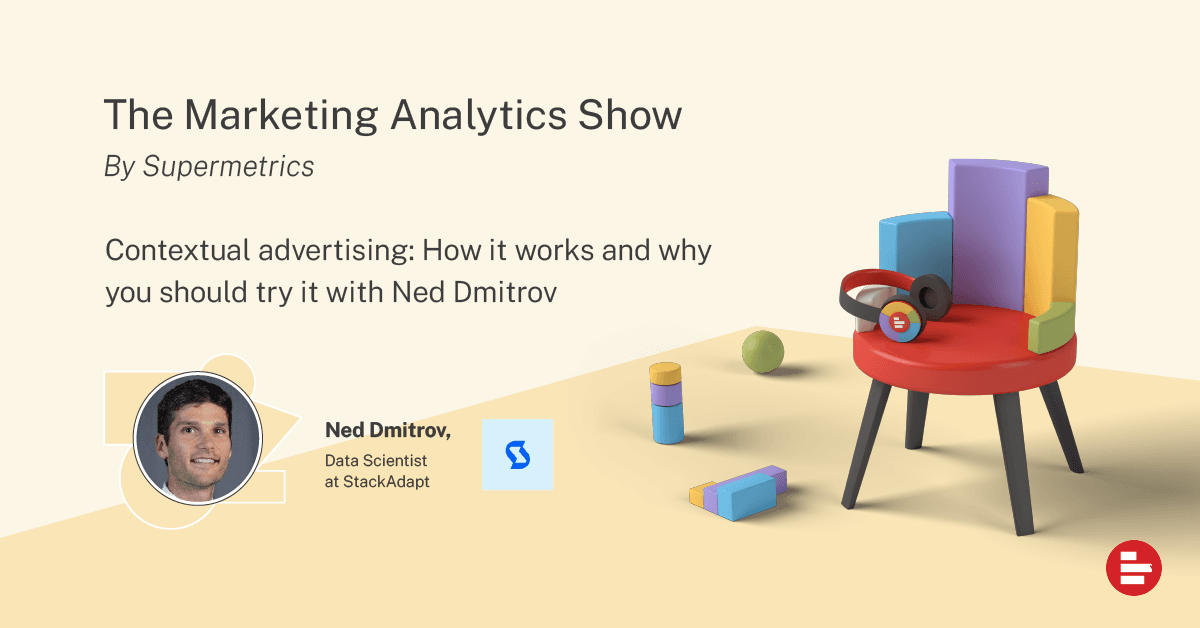 The Marketing Analytics Show

By Supermetrics

Contextual advertising: How it works and why you should try it with Ned Dmitrov

Ned Dmitrov,

Data Scientist at StackAdapt